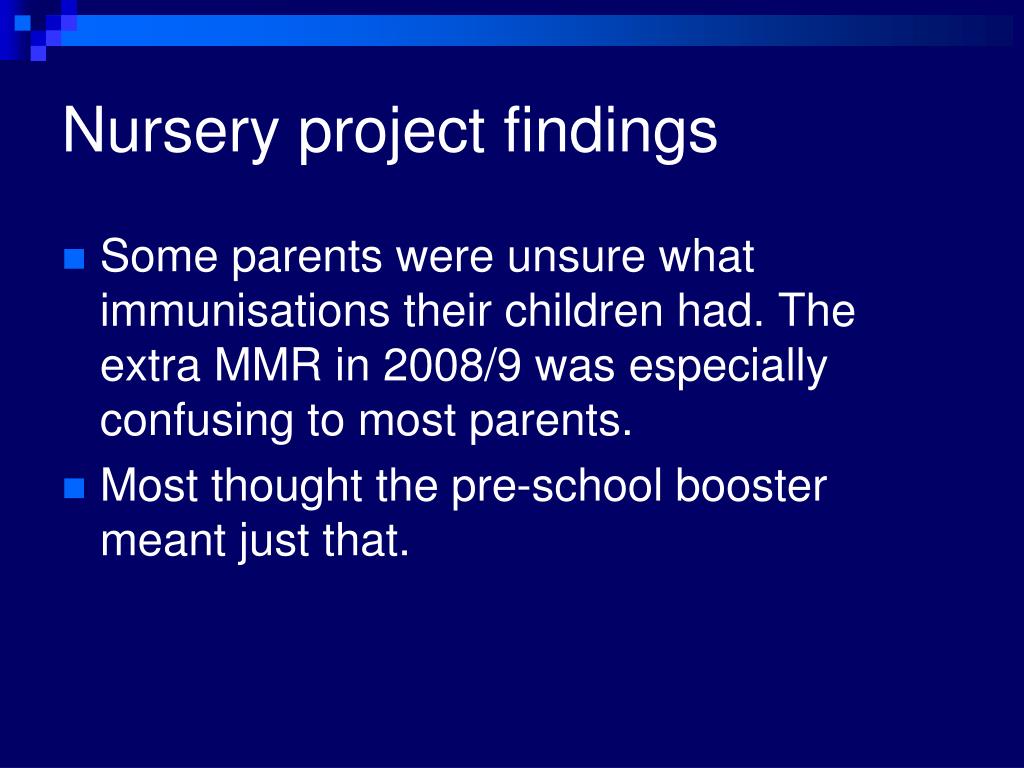 Nursery project findings

Some parents were unsure what immunisations their children had. The extra MMR in 2008/9 was especially confusing to most parents.

Most thought the pre-school booster meant just that.